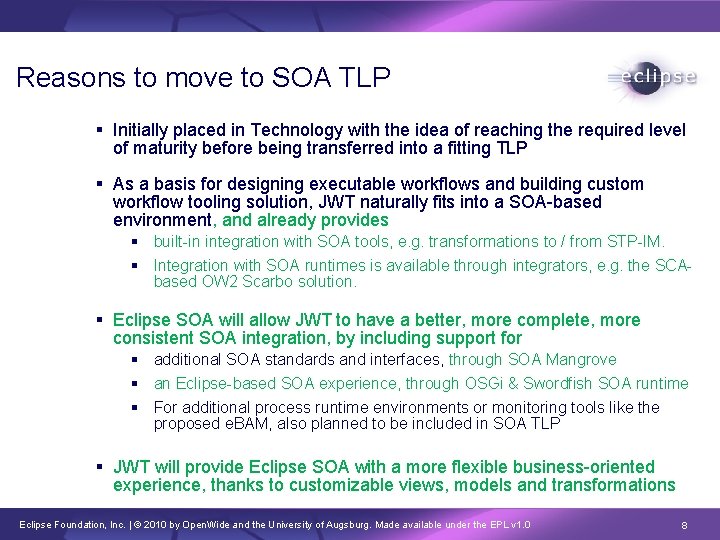 Reasons to move to SOA TLP

eclipse

▪ Initially placed in Technology with the idea of reaching the required level of maturity before being transferred into a fitting TLP

▪ As a basis for designing executable workflows and building custom workflow tooling solution, JWT naturally fits into a SOA-based environment, and already provides

▪ built-in integration with SOA tools, e.g. transformations to / from STP-IM.

▪ Integration with SOA runtimes is available through integrators, e.g. the SCA-based OW2 Scarbo solution.

▪ Eclipse SOA will allow JWT to have a better, more complete, more consistent SOA integration, by including support for

▪ additional SOA standards and interfaces, through SOA Mangrove

▪ an Eclipse-based SOA experience, through OSGi & Swordfish SOA runtime

▪ For additional process runtime environments or monitoring tools like the proposed eBAM, also planned to be included in SOA TLP

▪ JWT will provide Eclipse SOA with a more flexible business-oriented experience, thanks to customizable views, models and transformations

Eclipse Foundation, Inc. | © 2010 by OpenWide and the University of Augsburg. Made available under the EPL v1.0

8